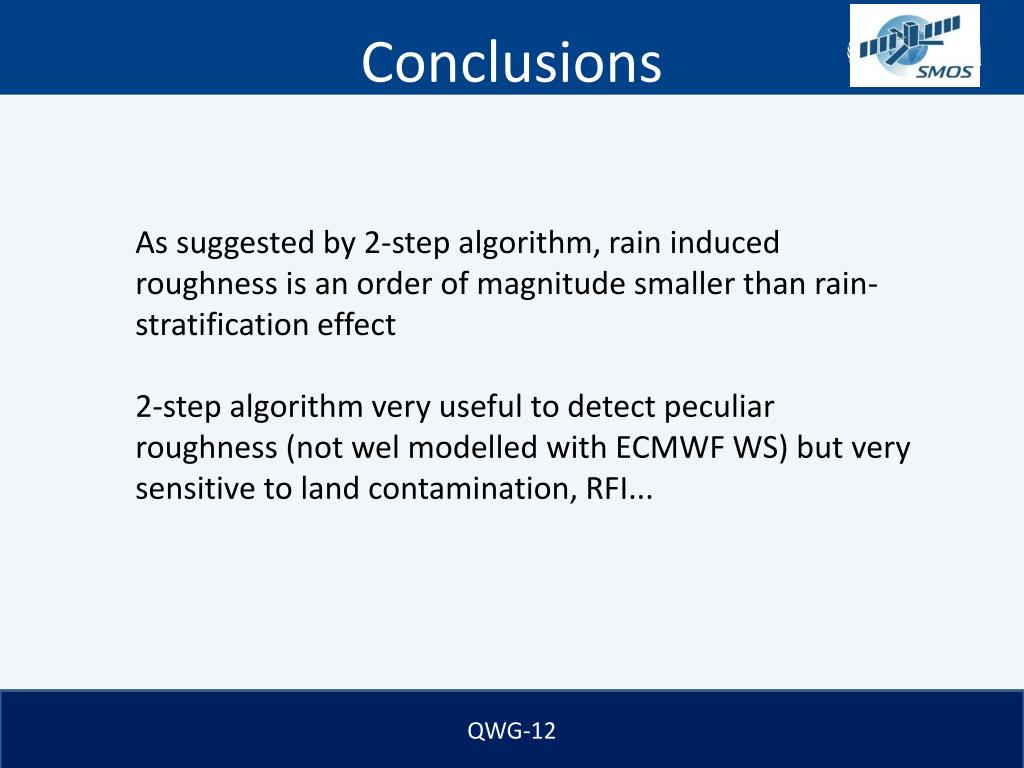 Conclusions

SMOS

As suggested by 2-step algorithm, rain induced roughness is an order of magnitude smaller than rain-stratification effect

2-step algorithm very useful to detect peculiar roughness (not wel modelled with ECMWF WS) but very sensitive to land contamination, RFI...

QWG-12